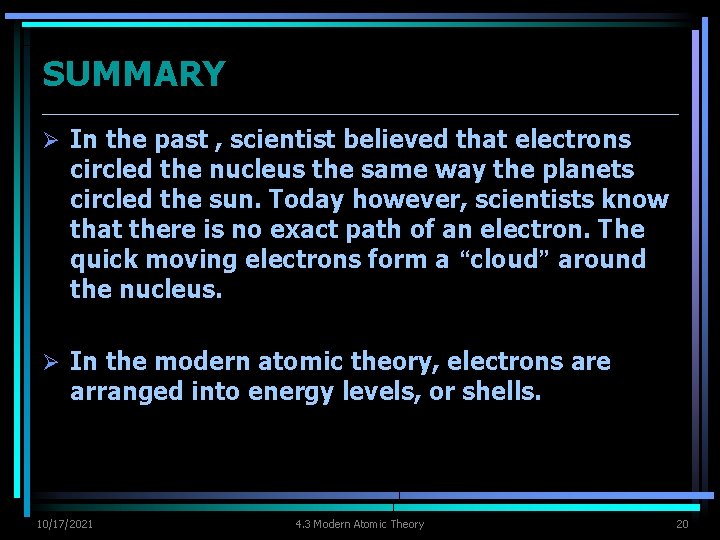 SUMMARY

➢ In the past , scientist believed that electrons circled the nucleus the same way the planets circled the sun. Today however, scientists know that there is no exact path of an electron. The quick moving electrons form a “cloud” around the nucleus.

➢ In the modern atomic theory, electrons are arranged into energy levels, or shells.

10/17/2021

4.3 Modern Atomic Theory

20